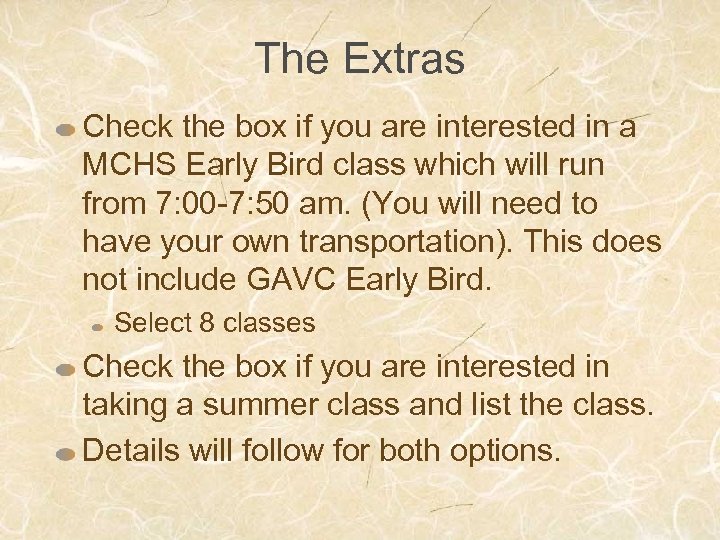 The Extras

Check the box if you are interested in a MCHS Early Bird class which will run from 7:00-7:50 am. (You will need to have your own transportation). This does not include GAVC Early Bird.

Select 8 classes

Check the box if you are interested in taking a summer class and list the class.

Details will follow for both options.